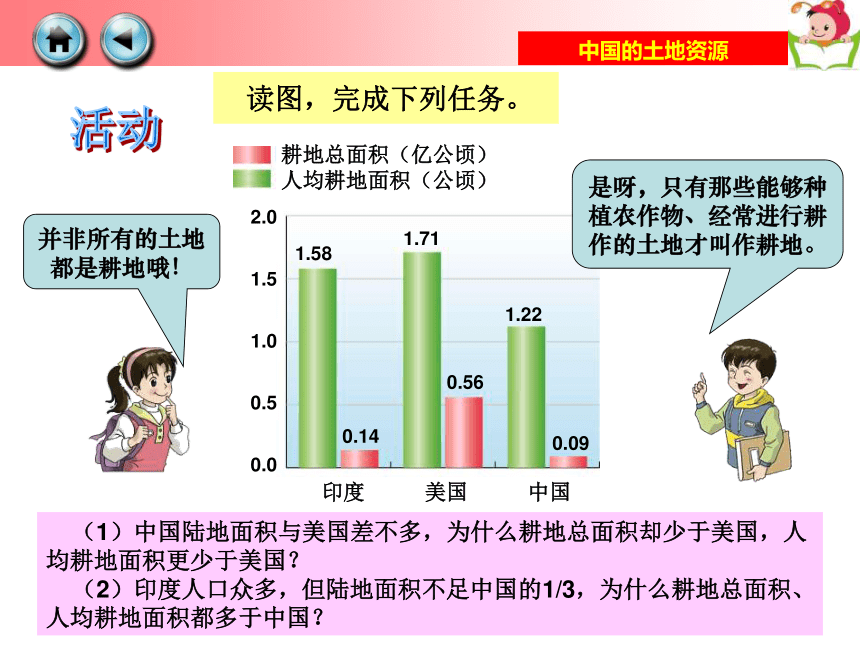 中国的土地资源

活动

读图，完成下列任务。

耕地总面积（亿公顷）
人均耕地面积（公顷）

并非所有的土地都是耕地哦!

是呀，只有那些能够种植农作物、经常进行耕作的土地才叫作耕地。

2.0
1.5
1.0
0.5
0.0

1.58
0.14
1.71
0.56
1.22
0.09

印度
美国
中国

（1）中国陆地面积与美国差不多，为什么耕地总面积却少于美国，人均耕地面积更少于美国?

（2）印度人口众多，但陆地面积不足中国的1/3，为什么耕地总面积、人均耕地面积都多于中国?